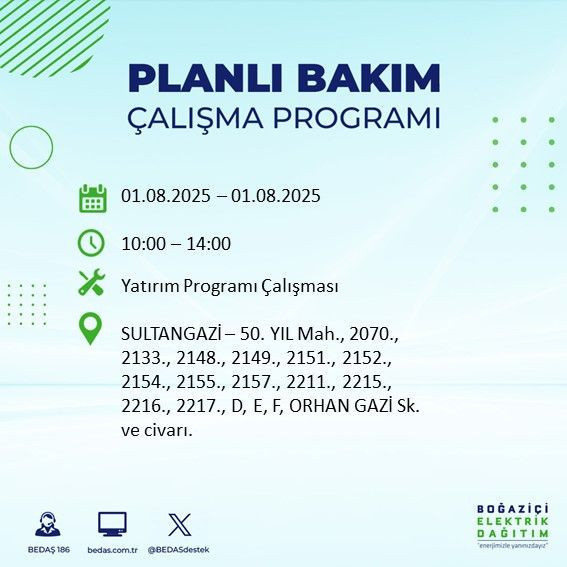 PLANLI BAKIM
ÇALIŞMA PROGRAMI

01.08.2025 – 01.08.2025

10:00 – 14:00

Yatırım Programı Çalışması

SULTANGAZİ – 50. YIL Mah., 2070., 2133., 2148., 2149., 2151., 2152., 2154., 2155., 2157., 2211., 2215., 2216., 2217., D, E, F, ORHAN GAZİ Sk. ve civarı.

BEDAŞ 186
bedas.com.tr
@BEDASdestek

BOĞAZİÇİ
ELEKTRİK
DAĞITIM
"enerjimizle yanınızdayız"